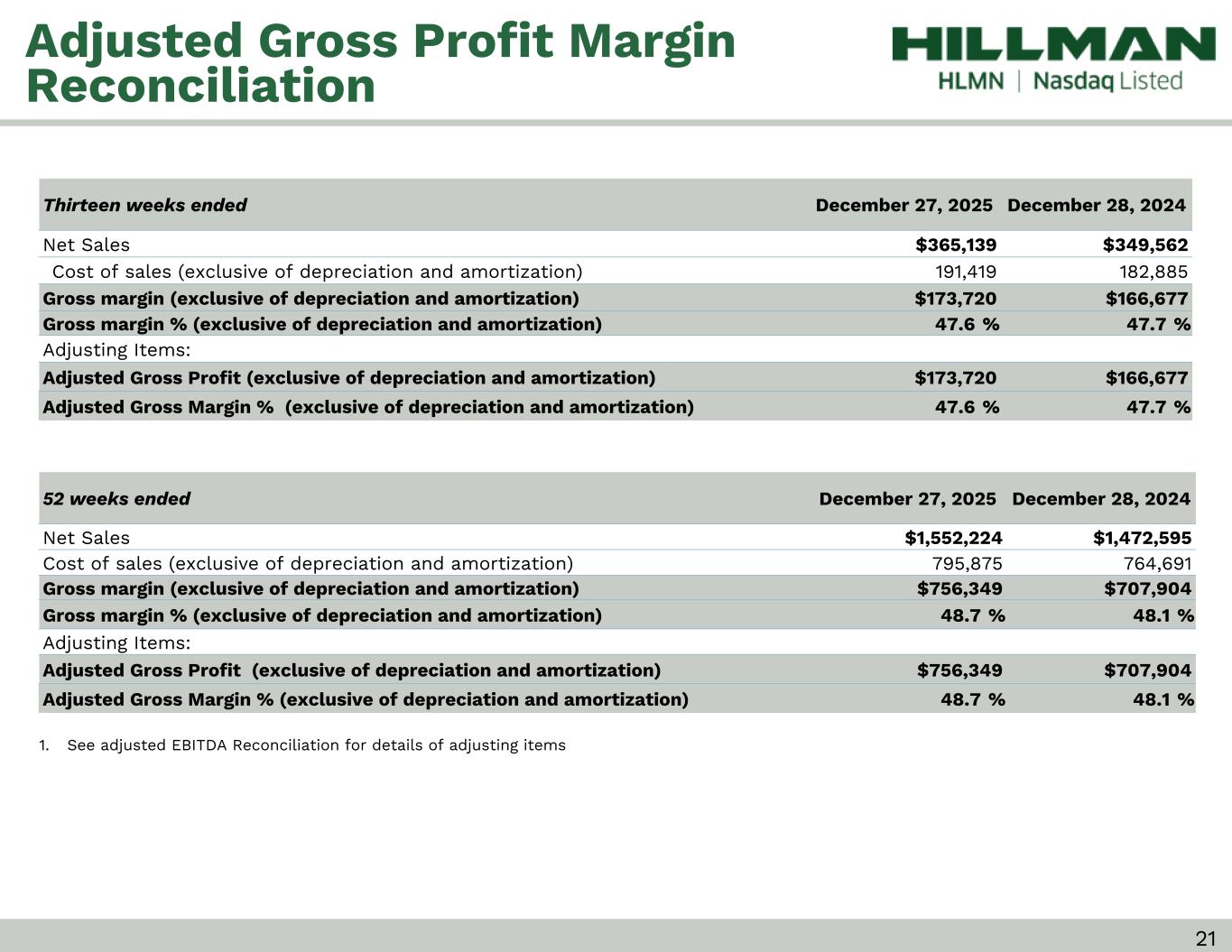 Adjusted Gross Profit Margin Reconciliation

HILLMAN
HLMN | Nasdaq Listed

| Thirteen weeks ended | December 27, 2025 | December 28, 2024 |
|---|---|---|
| Net Sales | \$365,139 | \$349,562 |
| Cost of sales (exclusive of depreciation and amortization) | 191,419 | 182,885 |
| Gross margin (exclusive of depreciation and amortization) | \$173,720 | \$166,677 |
| Gross margin % (exclusive of depreciation and amortization) | 47.6 % | 47.7 % |
| Adjusting Items: | | |
| Adjusted Gross Profit (exclusive of depreciation and amortization) | \$173,720 | \$166,677 |
| Adjusted Gross Margin % (exclusive of depreciation and amortization) | 47.6 % | 47.7 % |

| 52 weeks ended | December 27, 2025 | December 28, 2024 |
|---|---|---|
| Net Sales | \$1,552,224 | \$1,472,595 |
| Cost of sales (exclusive of depreciation and amortization) | 795,875 | 764,691 |
| Gross margin (exclusive of depreciation and amortization) | \$756,349 | \$707,904 |
| Gross margin % (exclusive of depreciation and amortization) | 48.7 % | 48.1 % |
| Adjusting Items: | | |
| Adjusted Gross Profit (exclusive of depreciation and amortization) | \$756,349 | \$707,904 |
| Adjusted Gross Margin % (exclusive of depreciation and amortization) | 48.7 % | 48.1 % |

1. See adjusted EBITDA Reconciliation for details of adjusting items

21